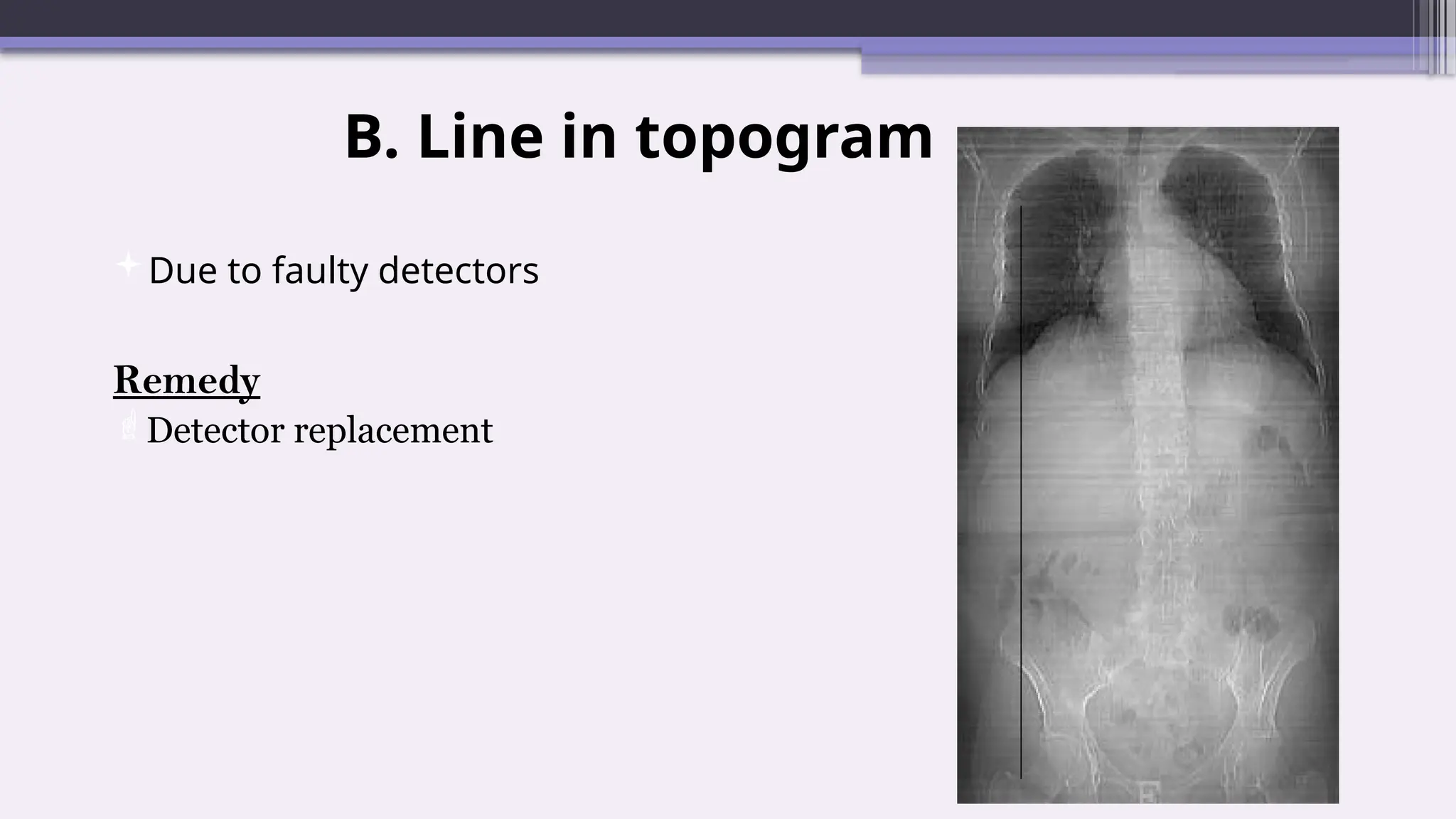 B. Line in topogram

Due to faulty detectors

Remedy

Detector replacement